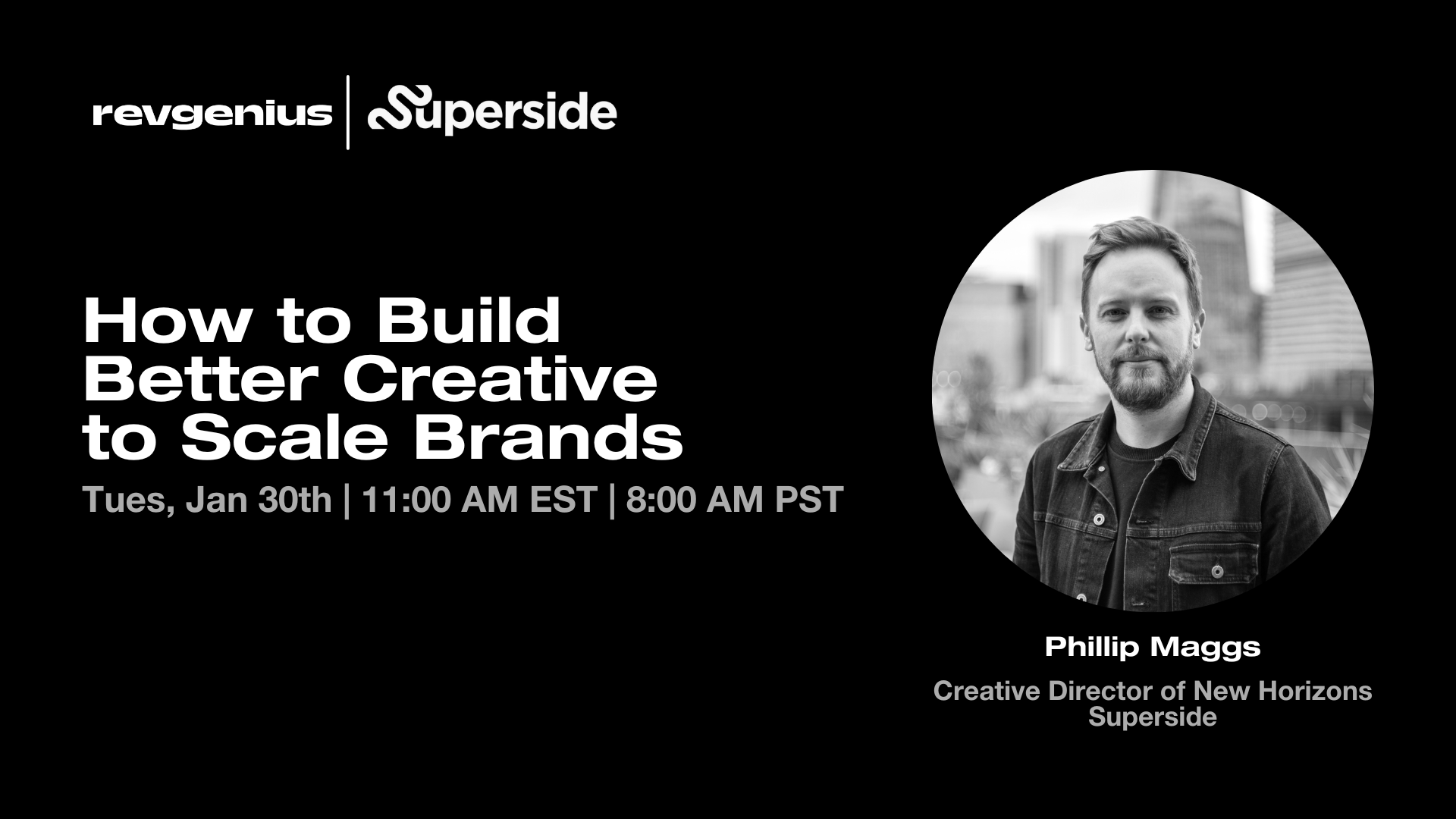 revgenius | Superside

How to Build Better Creative to Scale Brands

Tues, Jan 30th | 11:00 AM EST | 8:00 AM PST

Phillip Maggs

Creative Director of New Horizons
Superside